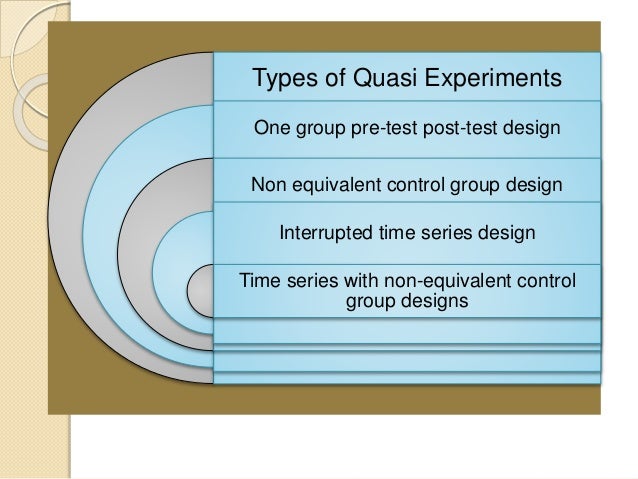 Types of Quasi Experiments

One group pre-test post-test design

Non equivalent control group design

Interrupted time series design

Time series with non-equivalent control group designs